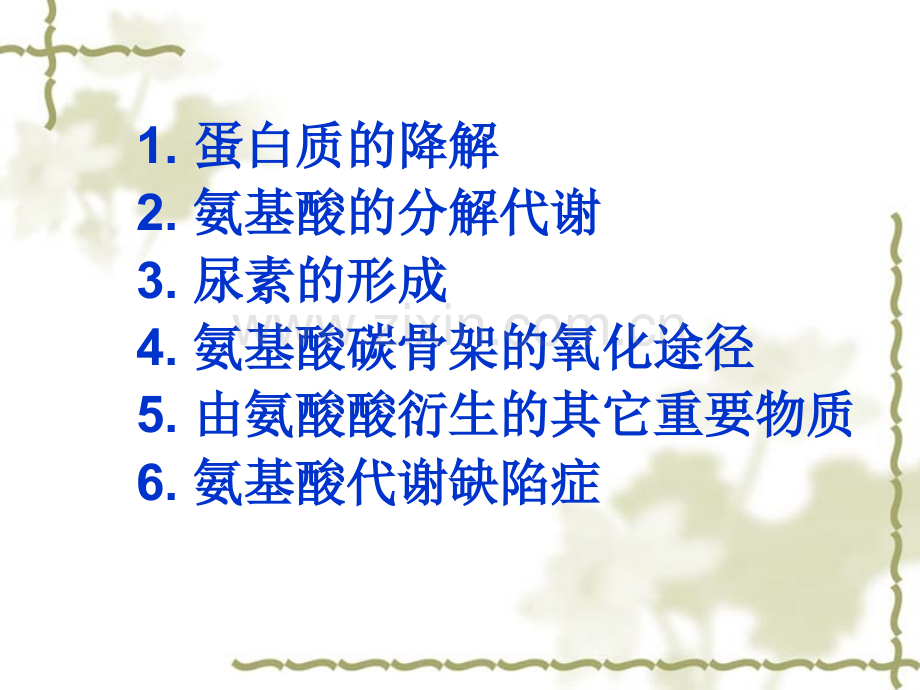 1. 蛋白质的降解
2. 氨基酸的分解代谢
3. 尿素的形成
4. 氨基酸碳骨架的氧化途径
5. 由氨酸酸衍生的其它重要物质
6. 氨基酸代谢缺陷症

www.zixin.com.cn